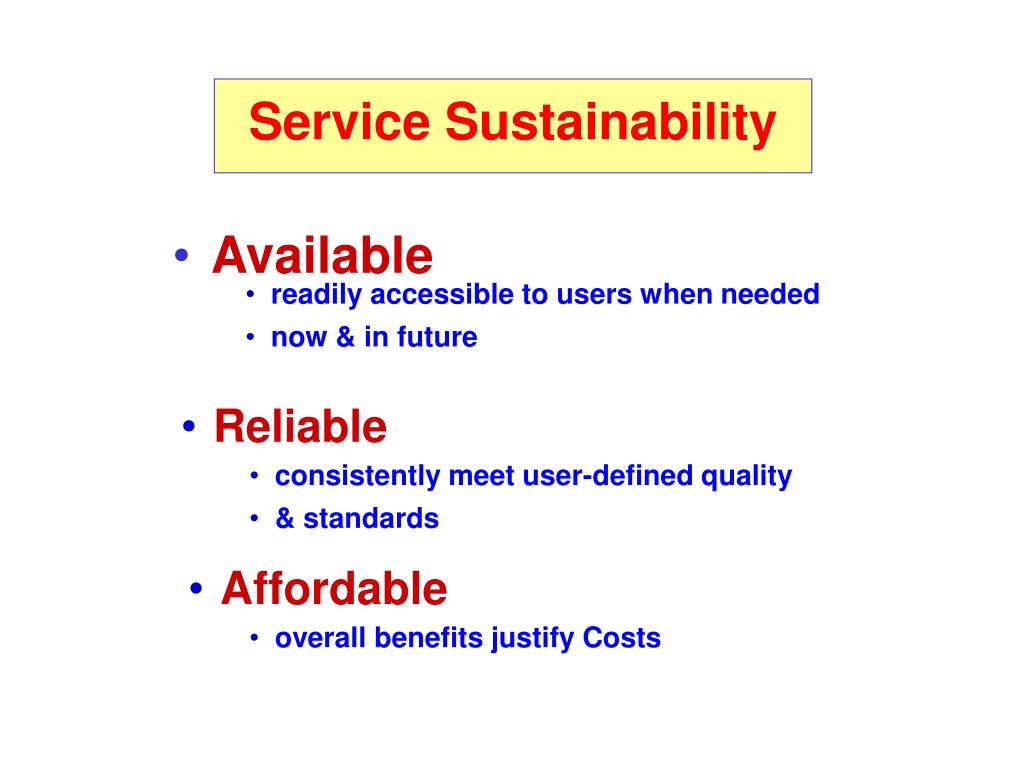 Service Sustainability

• Available
• readily accessible to users when needed
• now & in future

• Reliable
• consistently meet user-defined quality
• & standards

• Affordable
• overall benefits justify Costs